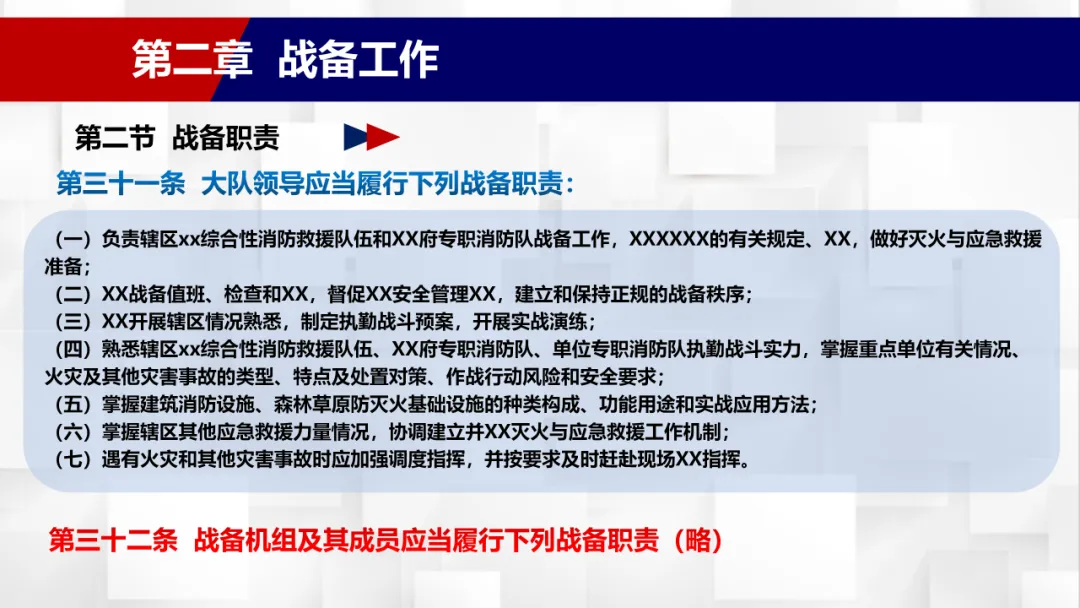 第二章　战备工作

第二节　战备职责

第三十一条　大队领导应当履行下列战备职责：

（一）负责辖区xx综合性消防救援队伍和XX府专职消防队战备工作，XXXXXX的有关规定、XX，做好灭火与应急救援准备；
（二）XX战备值班、检查和XX，督促XX安全管理XX，建立和保持正规的战备秩序；
（三）XX开展辖区情况熟悉，制定执勤战斗预案，开展实战演练；
（四）熟悉辖区xx综合性消防救援队伍、XX府专职消防队、单位专职消防队执勤战斗实力，掌握重点单位有关情况、火灾及其他灾害事故的类型、特点及处置对策、作战行动风险和安全要求；
（五）掌握建筑消防设施、森林草原防灭火基础设施的种类构成、功能用途和实战应用方法；
（六）掌握辖区其他应急救援力量情况，协调建立并XX灭火与应急救援工作机制；
（七）遇有火灾和其他灾害事故时应加强调度指挥，并按要求及时赶赴现场XX指挥。

第三十二条　战备机组及其成员应当履行下列战备职责（略）